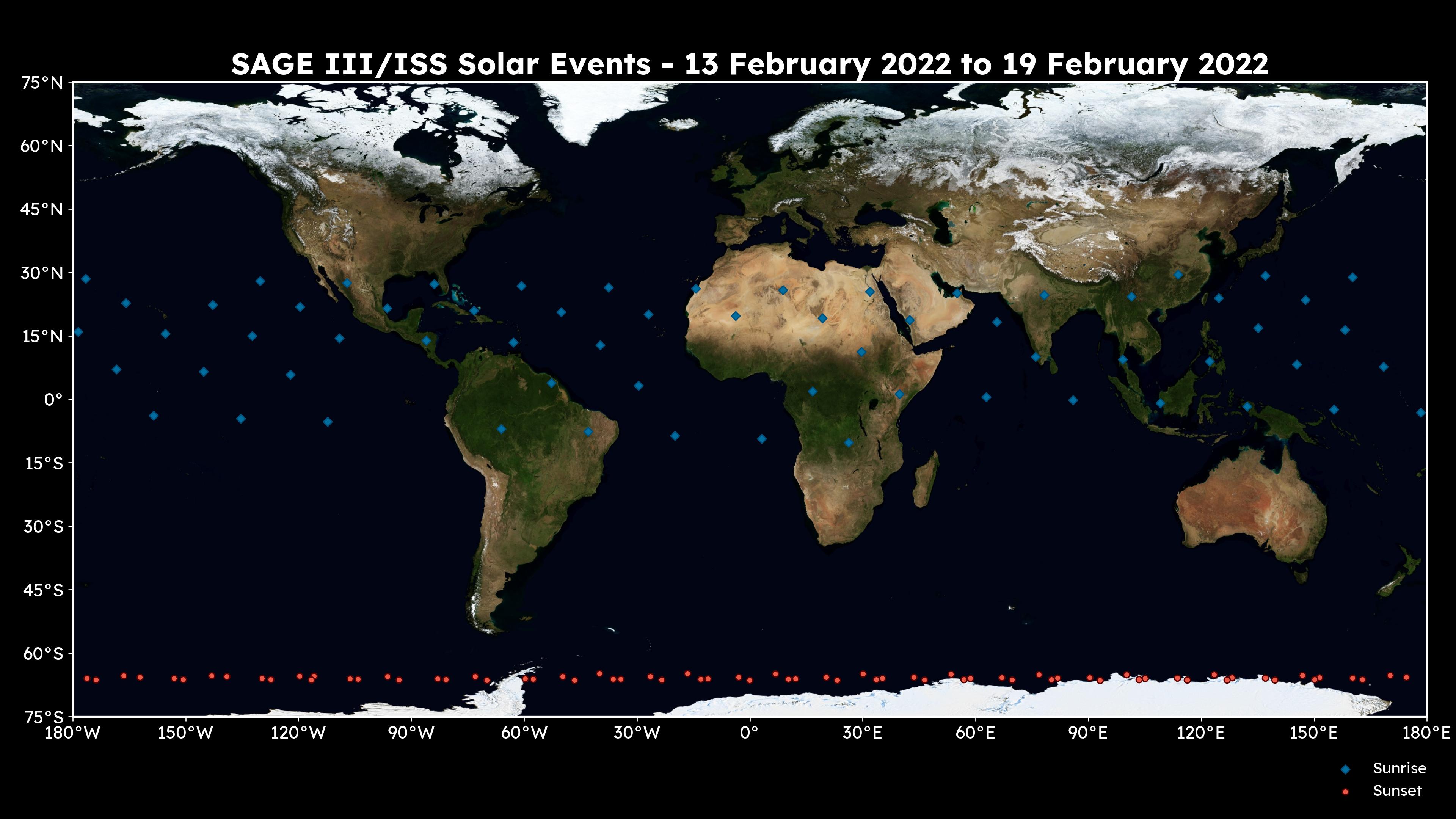 SAGE III/ISS Solar Events - 13 February 2022 to 19 February 2022

75°N
60°N
45°N
30°N
15°N
0°
15°S
30°S
45°S
60°S
75°S

180°W 150°W 120°W 90°W 60°W 30°W 0° 30°E 60°E 90°E 120°E 150°E 180°E

Sunrise
Sunset